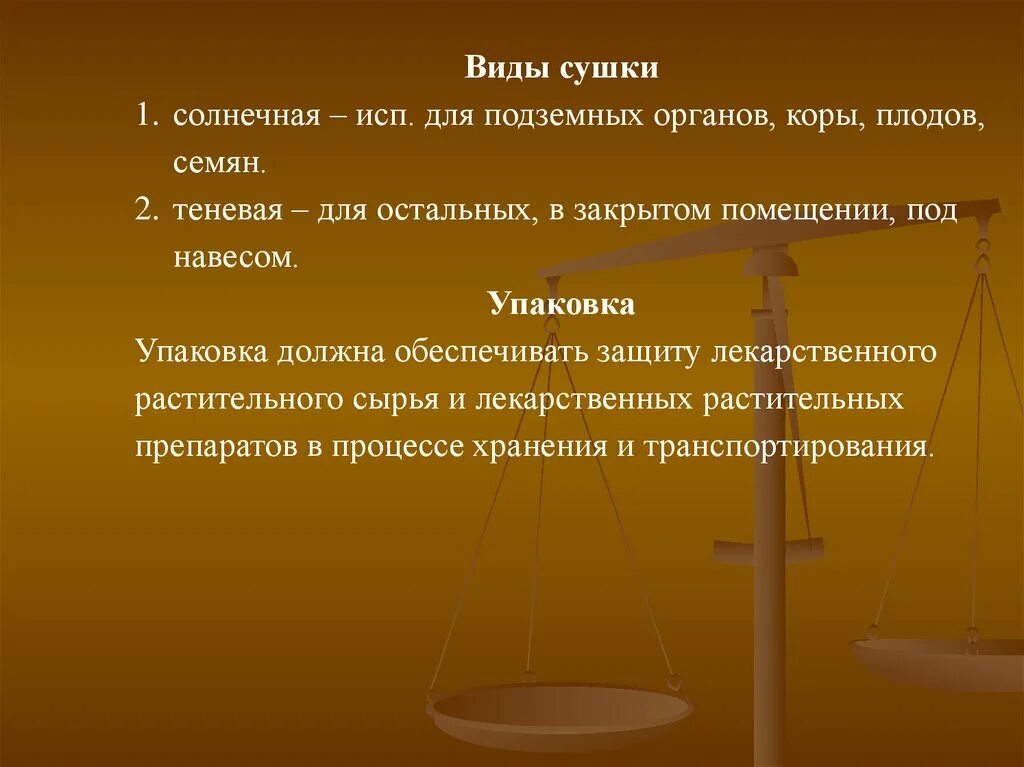 Виды сушки

1. солнечная – исп. для подземных органов, коры, плодов, семян.

2. теневая – для остальных, в закрытом помещении, под навесом.

Упаковка

Упаковка должна обеспечивать защиту лекарственного растительного сырья и лекарственных растительных препаратов в процессе хранения и транспортирования.